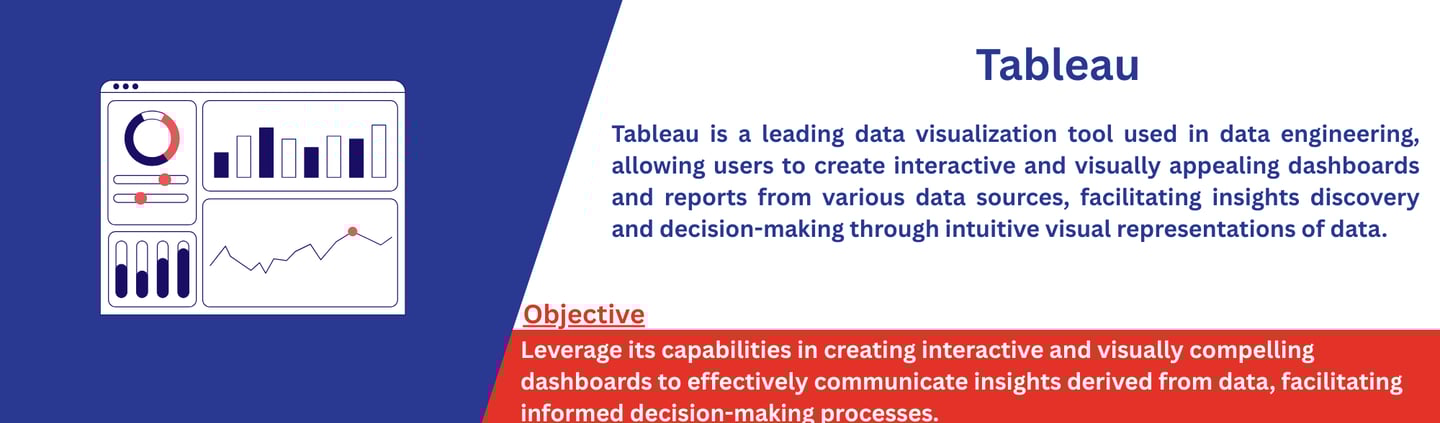 Tableau

Tableau is a leading data visualization tool used in data engineering, allowing users to create interactive and visually appealing dashboards and reports from various data sources, facilitating insights discovery and decision-making through intuitive visual representations of data.

Objective

Leverage its capabilities in creating interactive and visually compelling dashboards to effectively communicate insights derived from data, facilitating informed decision-making processes.